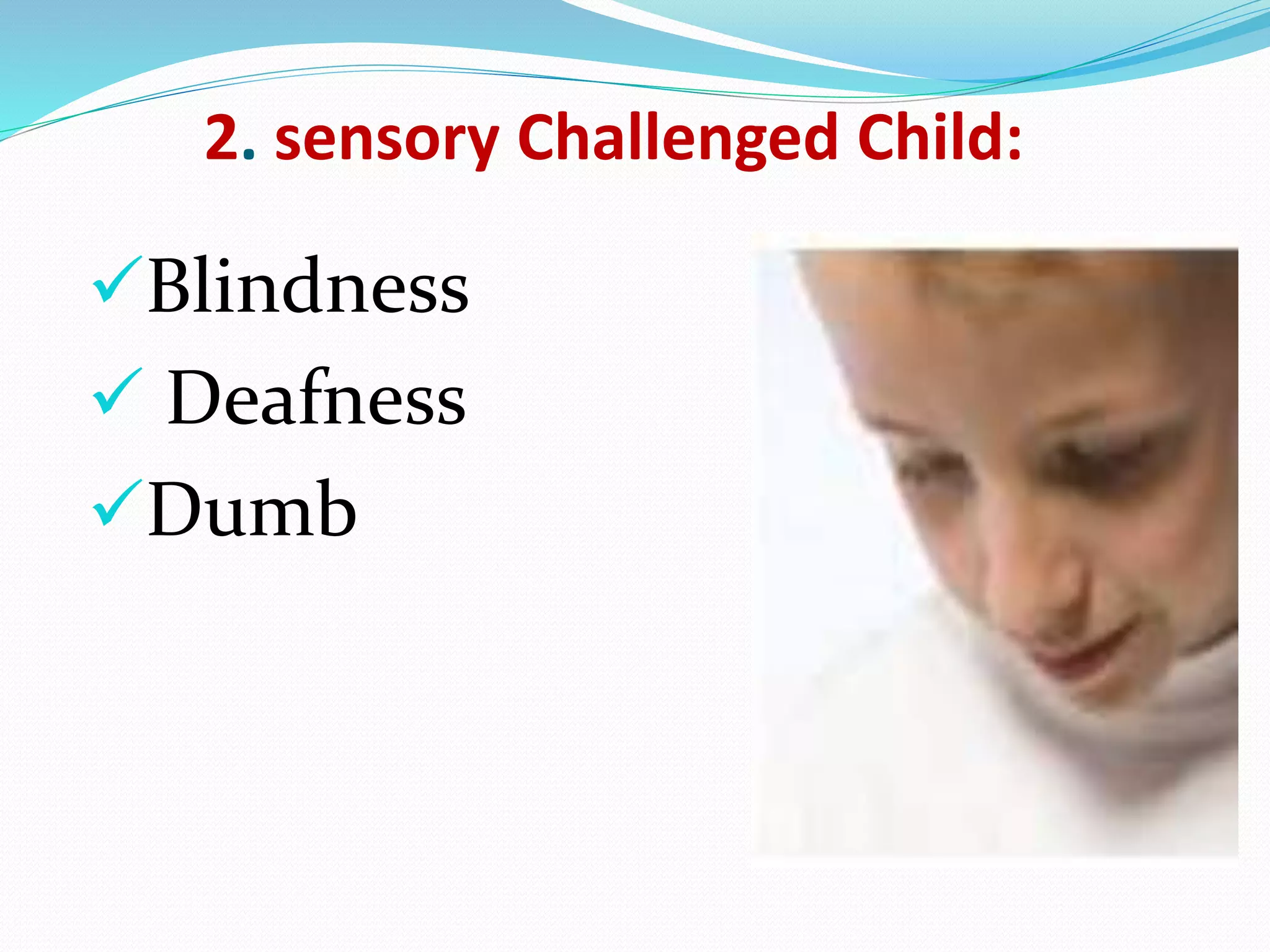 2. sensory Challenged Child:

✓Blindness
✓ Deafness
✓Dumb